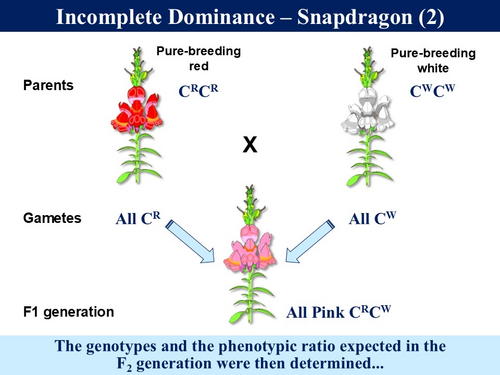 Incomplete Dominance – Snapdragon (2)

Parents

Pure-breeding red

$C^RC^R$

X

Pure-breeding white

$C^WC^W$

Gametes

All $C^R$

All $C^W$

F1 generation

All Pink $C^RC^W$

The genotypes and the phenotypic ratio expected in the $F_2$ generation were then determined...